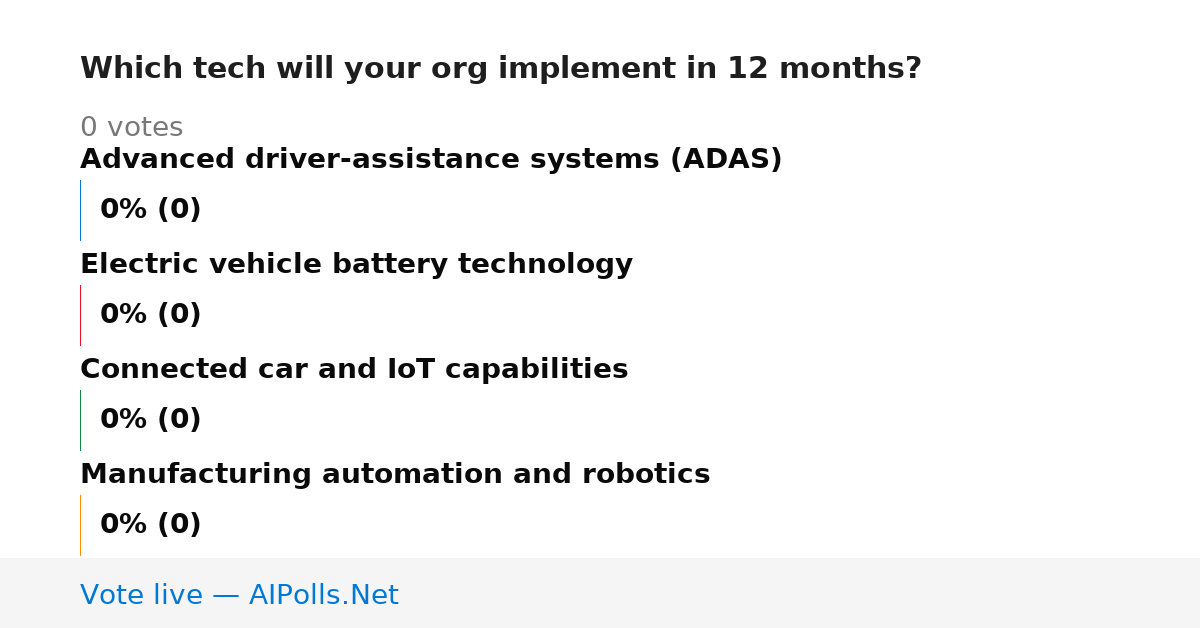 Which tech will your org implement in 12 months?

0 votes

Advanced driver-assistance systems (ADAS)

0% (0)

Electric vehicle battery technology

0% (0)

Connected car and IoT capabilities

0% (0)

Manufacturing automation and robotics

0% (0)

Vote live — AIPolls.Net